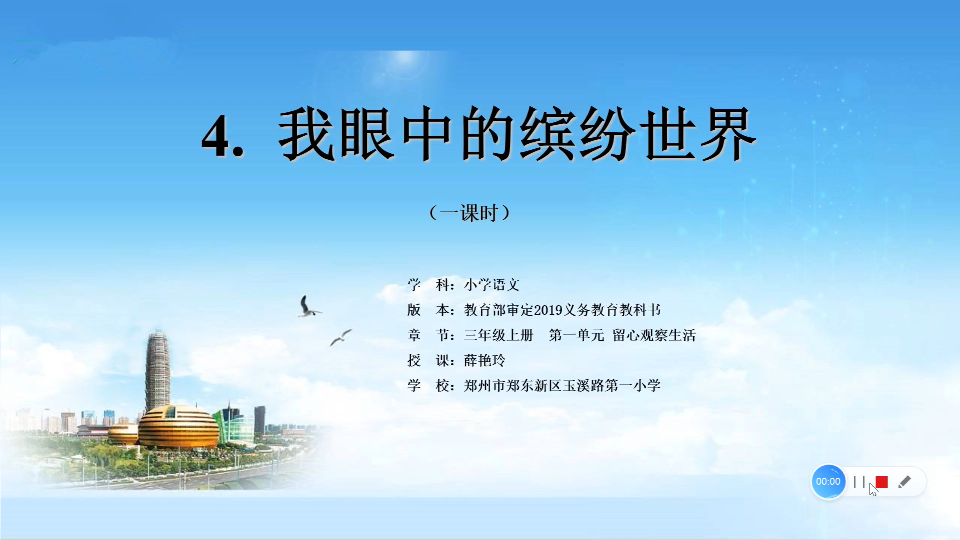 4. 我眼中的缤纷世界

（一课时）

学　科：小学语文
版　本：教育部审定2019义务教育教科书
章　节：三年级上册　第一单元 留心观察生活
授　课：薛艳玲
学　校：郑州市郑东新区玉溪路第一小学

00:00